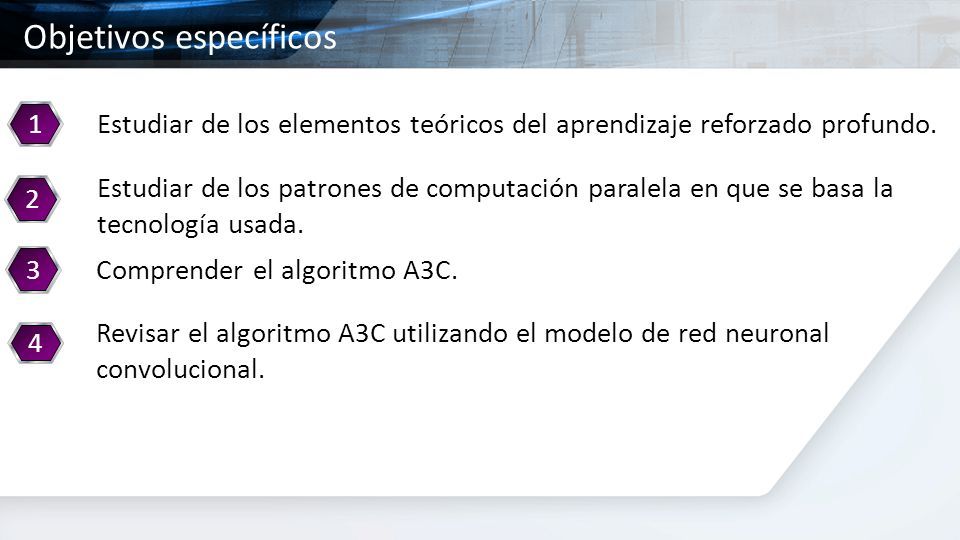 Objetivos específicos

1 Estudiar de los elementos teóricos del aprendizaje reforzado profundo.

2 Estudiar de los patrones de computación paralela en que se basa la tecnología usada.

3 Comprender el algoritmo A3C.

4 Revisar el algoritmo A3C utilizando el modelo de red neuronal convolucional.